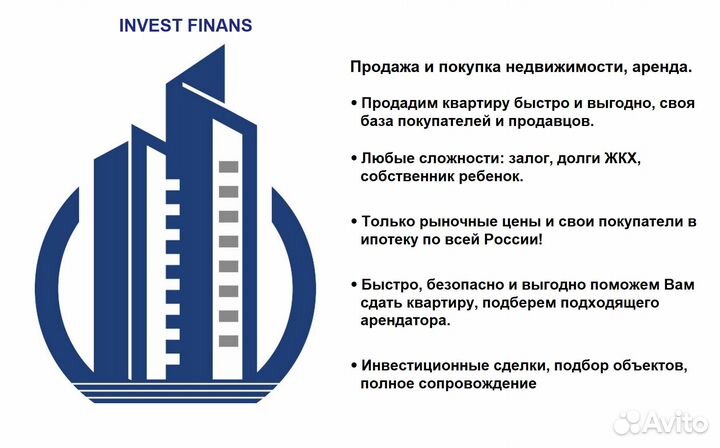 INVEST FINANS

Продажа и покупка недвижимости, аренда.

• Продадим квартиру быстро и выгодно, своя база покупателей и продавцов.

• Любые сложности: залог, долги ЖКХ, собственник ребенок.

• Только рыночные цены и свои покупатели в ипотеку по всей России!

• Быстро, безопасно и выгодно поможем Вам сдать квартиру, подберем подходящего арендатора.

• Инвестиционные сделки, подбор объектов, полное сопровождение

Avito